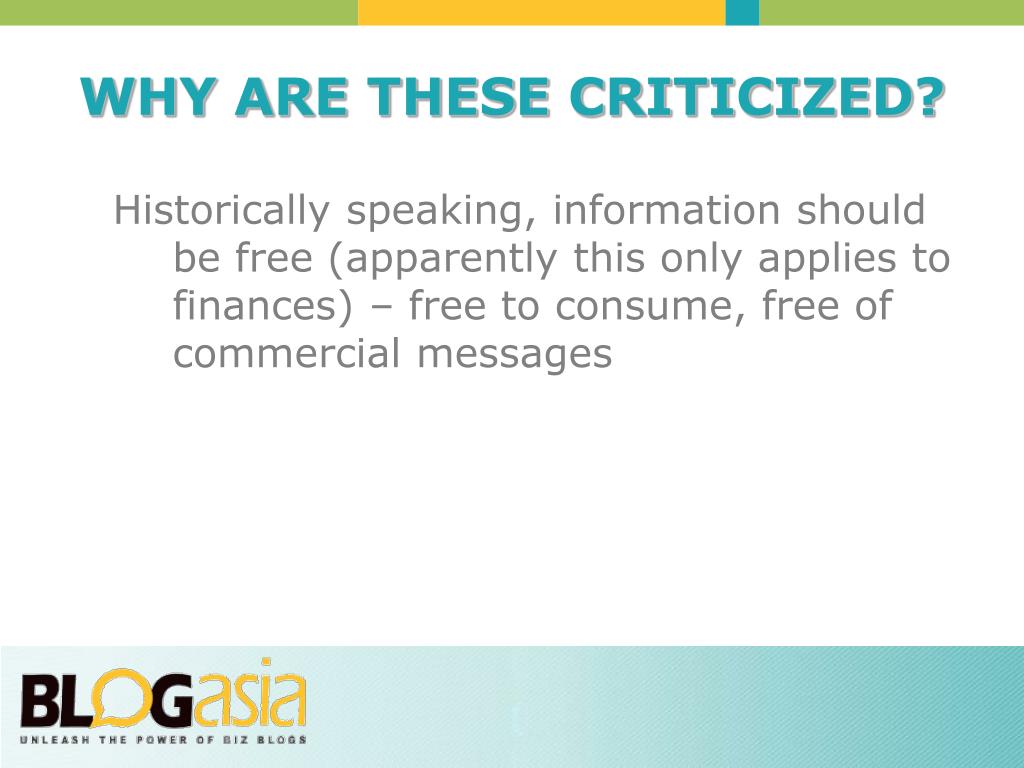 WHY ARE THESE CRITICIZED?

Historically speaking, information should be free (apparently this only applies to finances) – free to consume, free of commercial messages

BLOGasia
UNLEASH THE POWER OF BIZ BLOGS